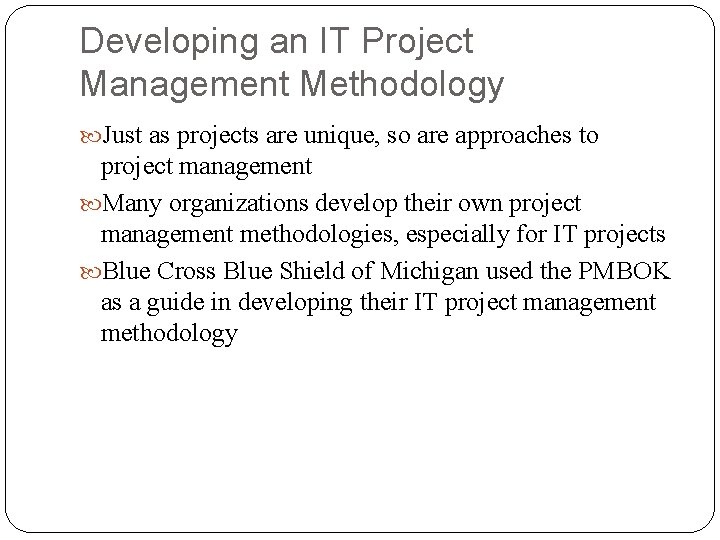 Developing an IT Project Management Methodology

Just as projects are unique, so are approaches to project management

Many organizations develop their own project management methodologies, especially for IT projects

Blue Cross Blue Shield of Michigan used the PMBOK as a guide in developing their IT project management methodology